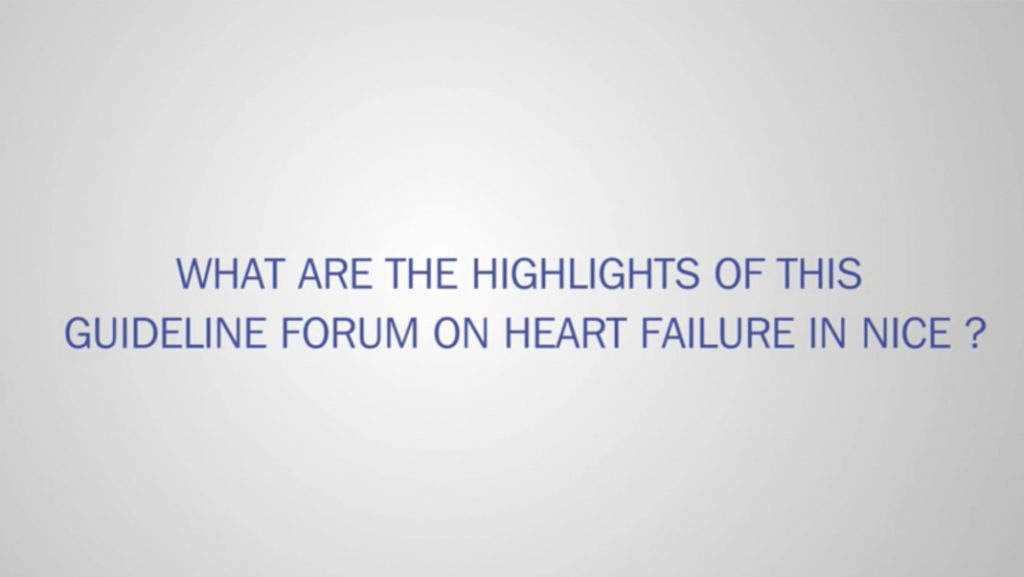 WHAT ARE THE HIGHLIGHTS OF THIS GUIDELINE FORUM ON HEART FAILURE IN NICE ?